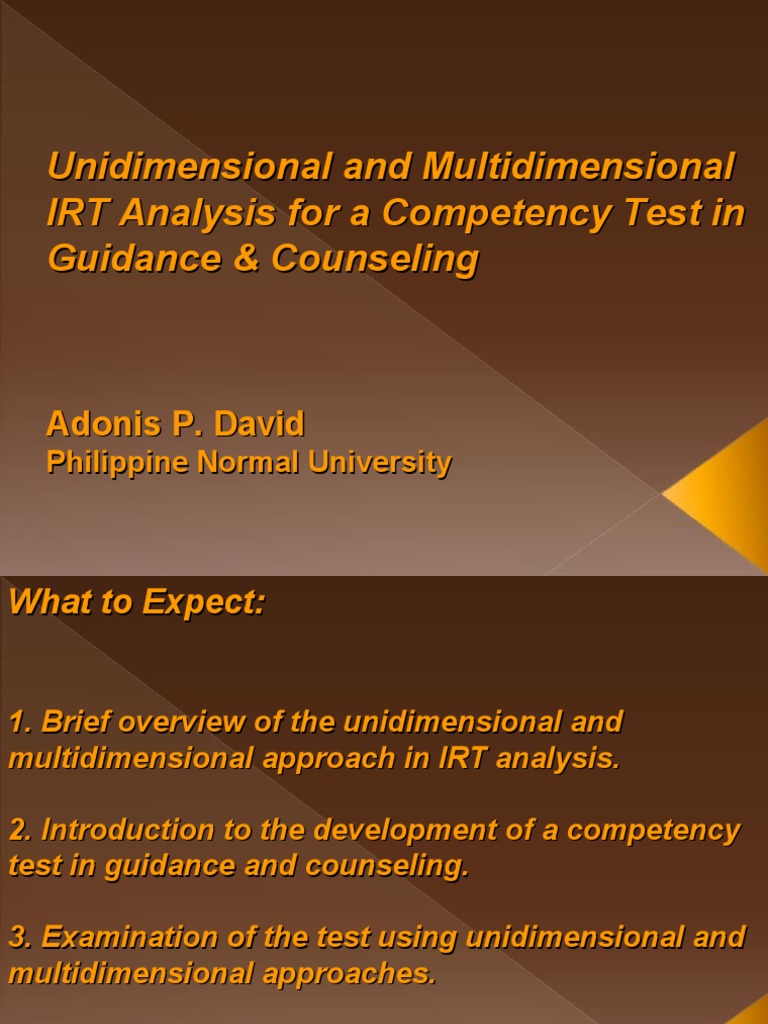 Unidimensional and Multidimensional IRT Analysis for a Competency Test in Guidance & Counseling

Adonis P. David
Philippine Normal University

What to Expect:

1. Brief overview of the unidimensional and multidimensional approach in IRT analysis.

2. Introduction to the development of a competency test in guidance and counseling.

3. Examination of the test using unidimensional and multidimensional approaches.